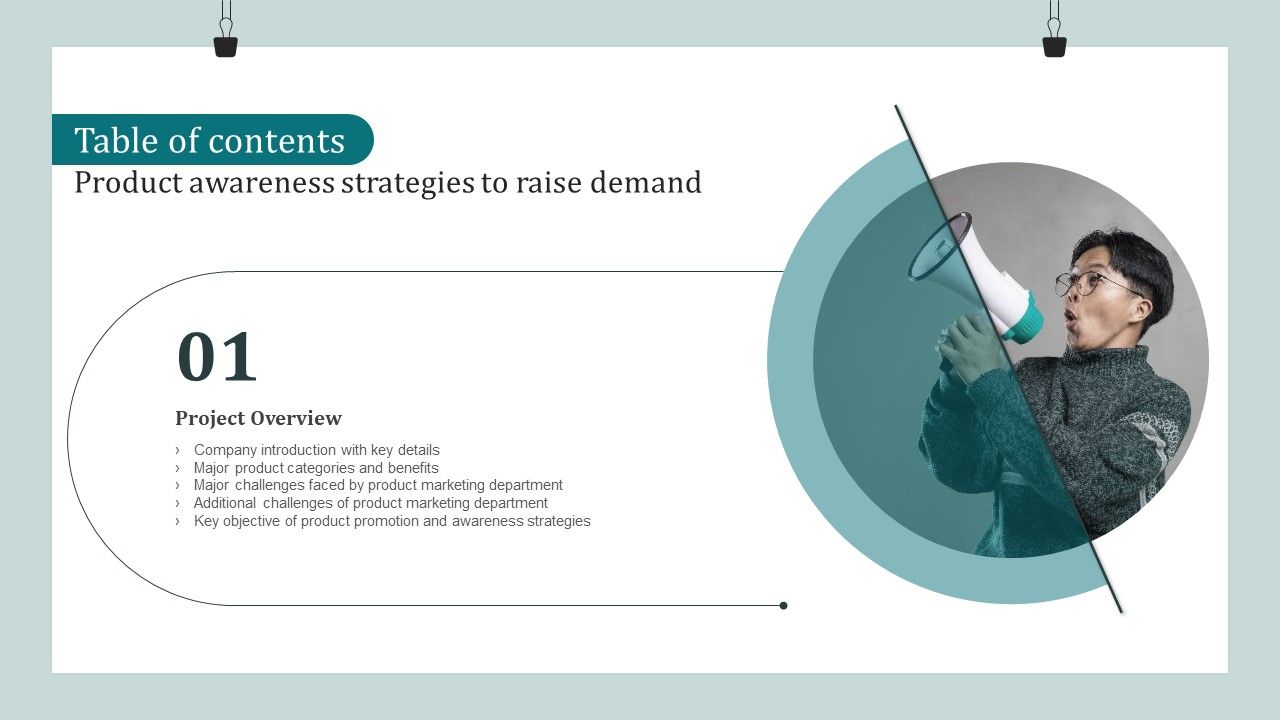 Table of contents

Product awareness strategies to raise demand

01

Project Overview

› Company introduction with key details
› Major product categories and benefits
› Major challenges faced by product marketing department
› Additional challenges of product marketing department
› Key objective of product promotion and awareness strategies